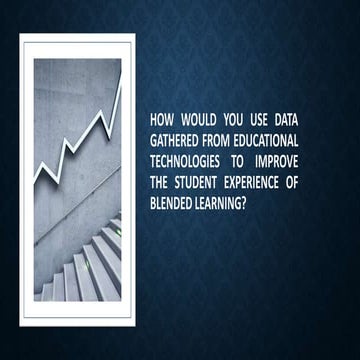 HOW WOULD YOU USE DATA GATHERED FROM EDUCATIONAL TECHNOLOGIES TO IMPROVE THE STUDENT EXPERIENCE OF BLENDED LEARNING?